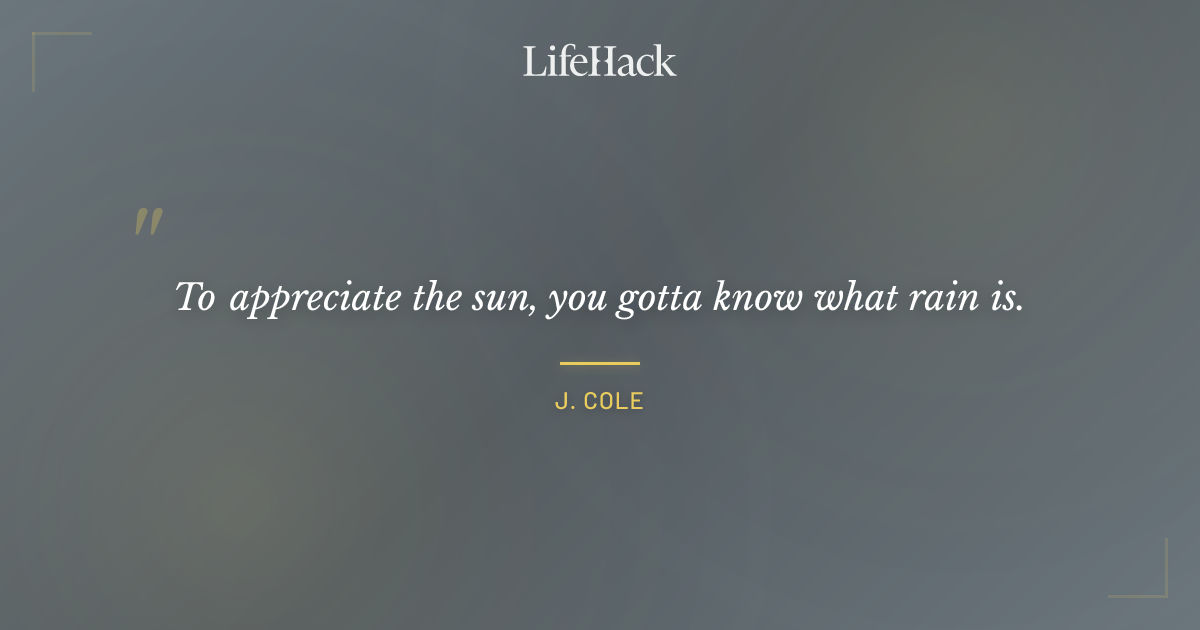 LifeHack

"

To appreciate the sun, you gotta know what rain is.

J. COLE